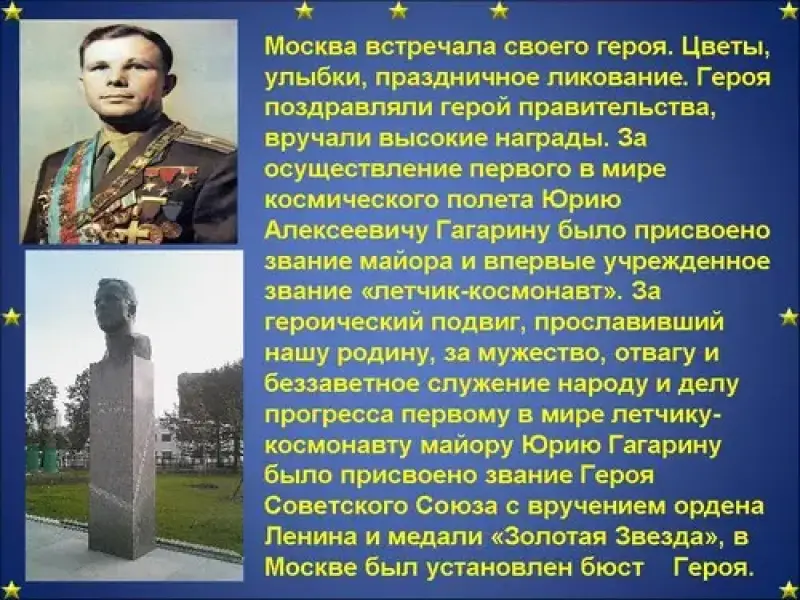 Москва встречала своего героя. Цветы, улыбки, праздничное ликование. Героя поздравляли герой правительства, вручали высокие награды. За осуществление первого в мире космического полета Юрию Алексеевичу Гагарину было присвоено звание майора и впервые учрежденное звание «летчик-космонавт». За героический подвиг, прославивший нашу родину, за мужество, отвагу и беззаветное служение народу и делу прогресса первому в мире летчику-космонавту майору Юрию Гагарину было присвоено звание Героя Советского Союза с вручением ордена Ленина и медали «Золотая Звезда», в Москве был установлен бюст Героя.